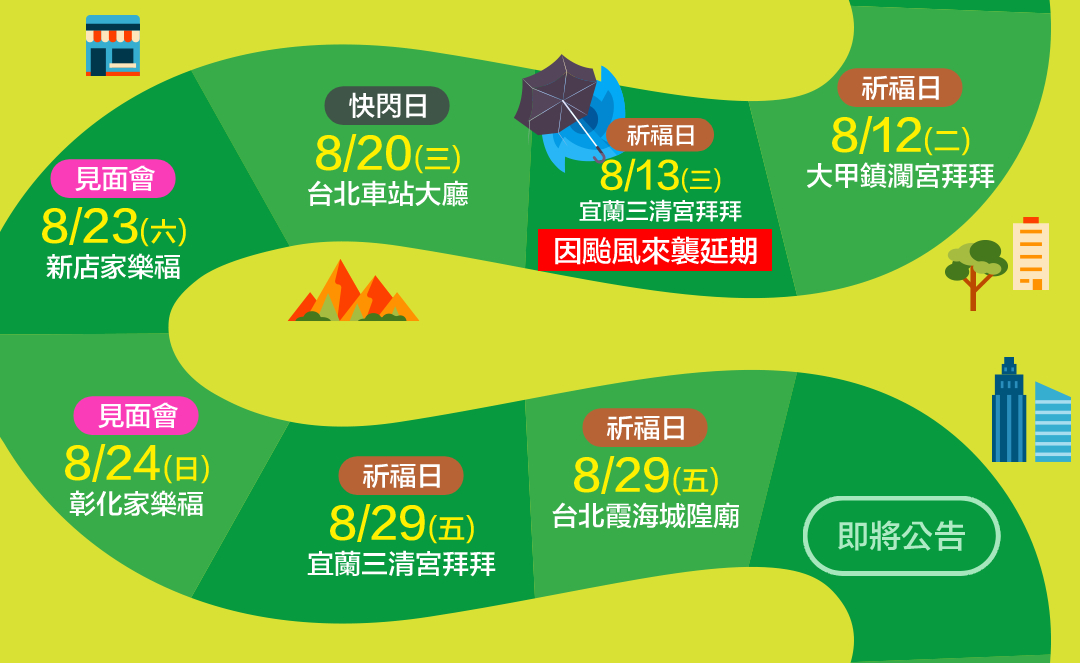 祈福日
8/12(二)
大甲鎮瀾宮拜拜

祈福日
8/13(三)
宜蘭三清宮拜拜
因颱風來襲延期

快閃日
8/20(三)
台北車站大廳

見面會
8/23(六)
新店家樂福

見面會
8/24(日)
彰化家樂福

祈福日
8/29(五)
宜蘭三清宮拜拜

祈福日
8/29(五)
台北霞海城隍廟

即將公告